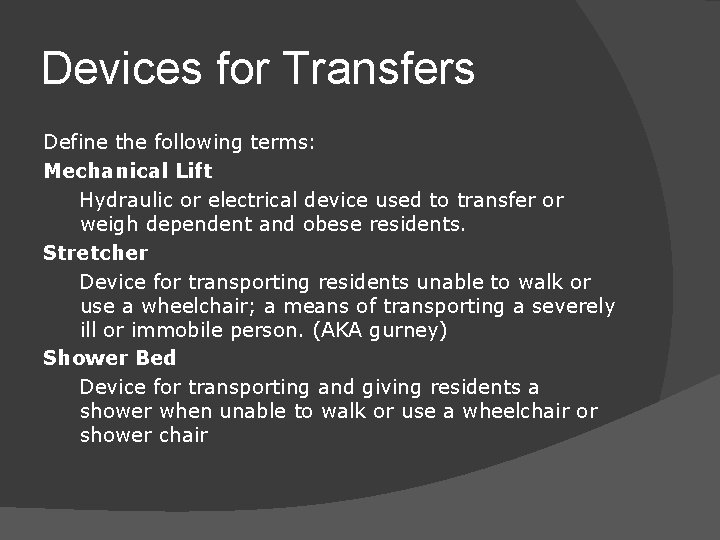 Devices for Transfers

Define the following terms:

Mechanical Lift

Hydraulic or electrical device used to transfer or weigh dependent and obese residents.

Stretcher

Device for transporting residents unable to walk or use a wheelchair; a means of transporting a severely ill or immobile person. (AKA gurney)

Shower Bed

Device for transporting and giving residents a shower when unable to walk or use a wheelchair or shower chair